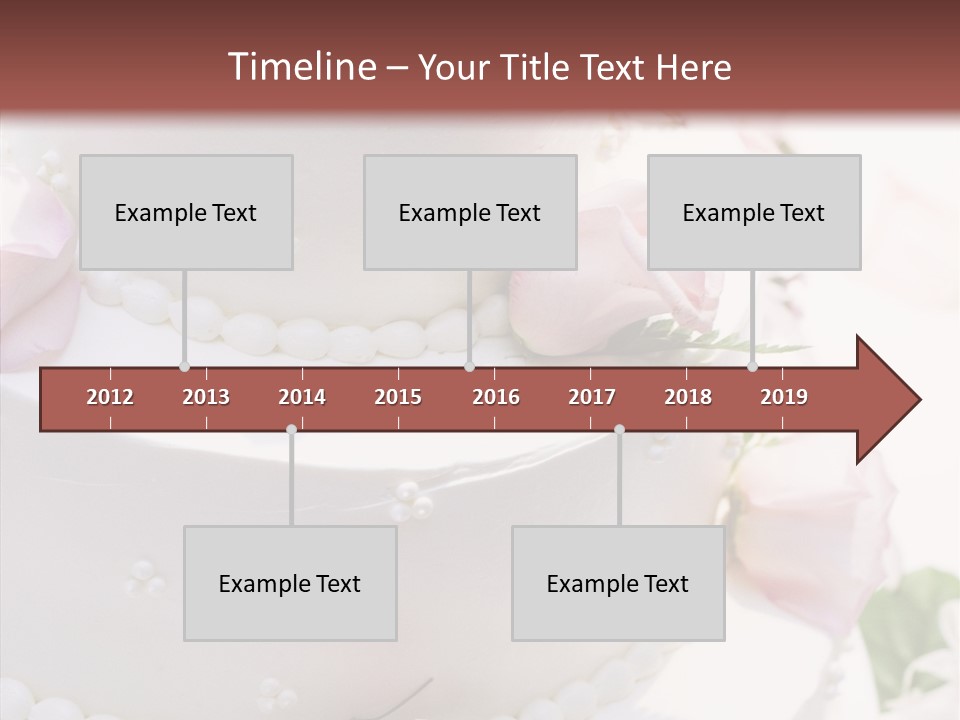 Timeline – Your Title Text Here

Example Text

Example Text

Example Text

2012 2013 2014 2015 2016 2017 2018 2019

Example Text

Example Text